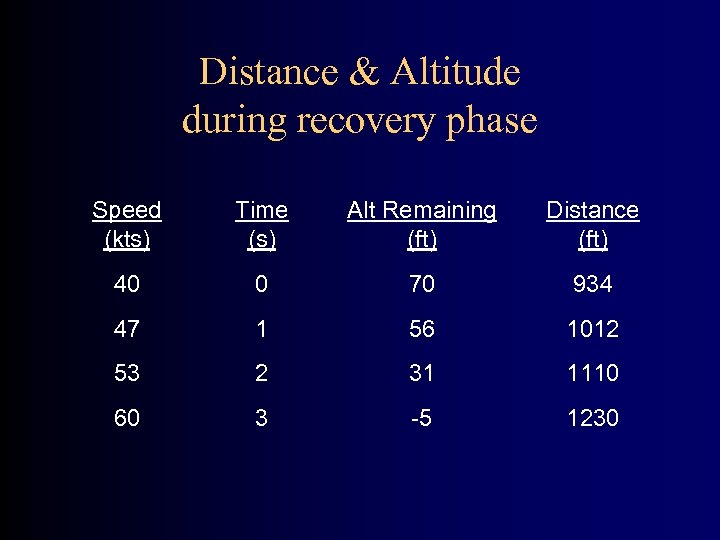 Distance & Altitude during recovery phase

| Speed (kts) | Time (s) | Alt Remaining (ft) | Distance (ft) |
|---|---|---|---|
| 40 | 0 | 70 | 934 |
| 47 | 1 | 56 | 1012 |
| 53 | 2 | 31 | 1110 |
| 60 | 3 | -5 | 1230 |